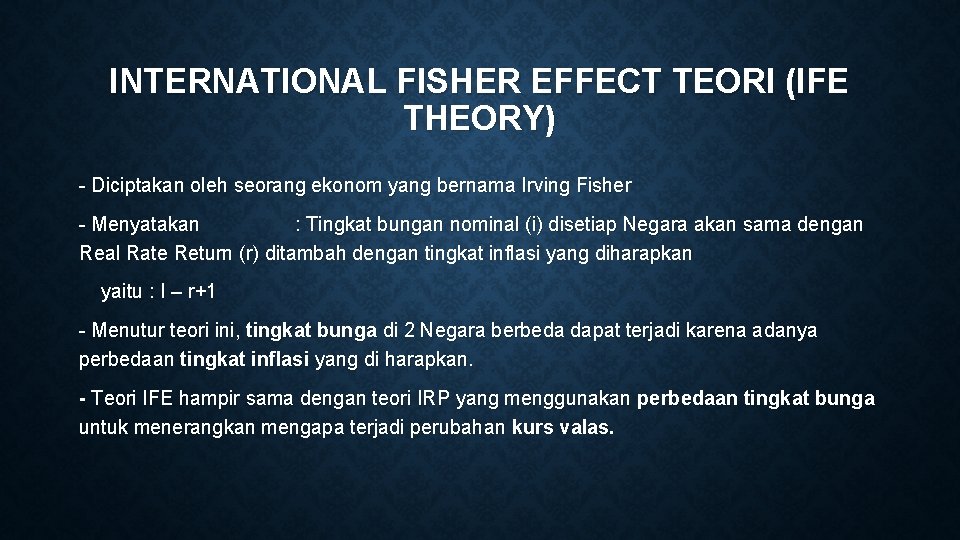 INTERNATIONAL FISHER EFFECT TEORI (IFE THEORY)

- Diciptakan oleh seorang ekonom yang bernama Irving Fisher

- Menyatakan : Tingkat bungan nominal (i) disetiap Negara akan sama dengan Real Rate Return (r) ditambah dengan tingkat inflasi yang diharapkan

yaitu : I – r+1

- Menutur teori ini, tingkat bunga di 2 Negara berbeda dapat terjadi karena adanya perbedaan tingkat inflasi yang di harapkan.

- Teori IFE hampir sama dengan teori IRP yang menggunakan perbedaan tingkat bunga untuk menerangkan mengapa terjadi perubahan kurs valas.